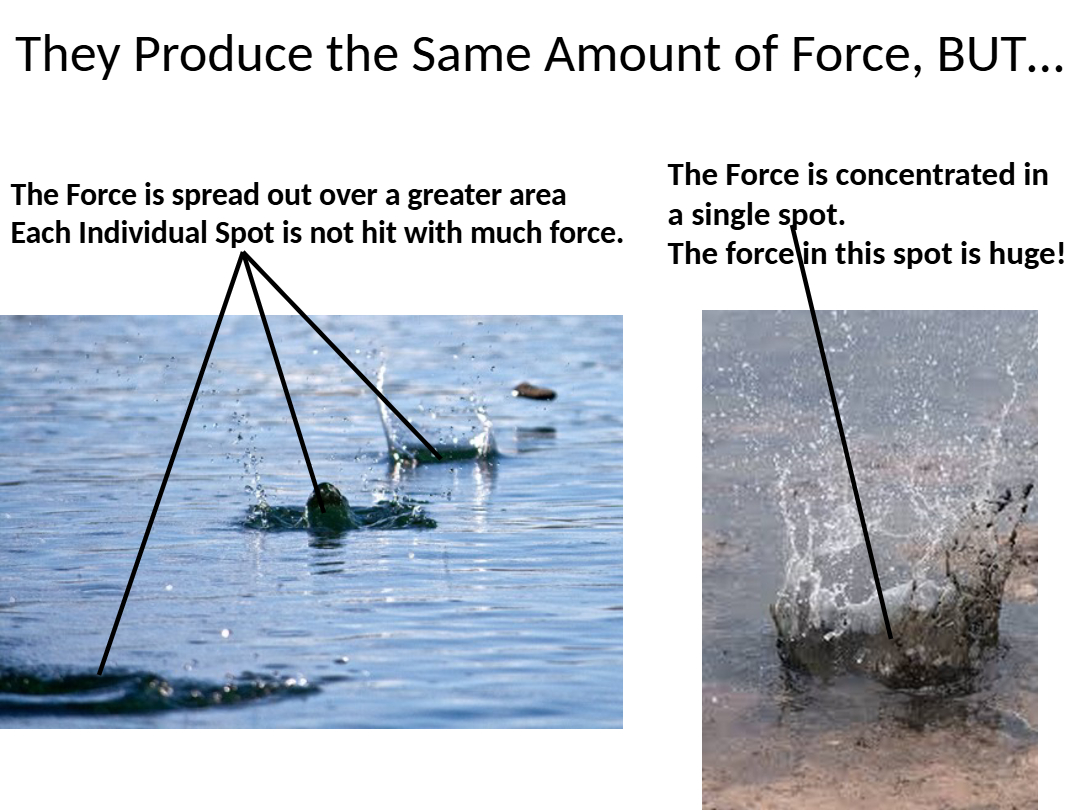 They Produce the Same Amount of Force, BUT…

The Force is spread out over a greater area
Each Individual Spot is not hit with much force.

The Force is concentrated in a single spot.
The force in this spot is huge!